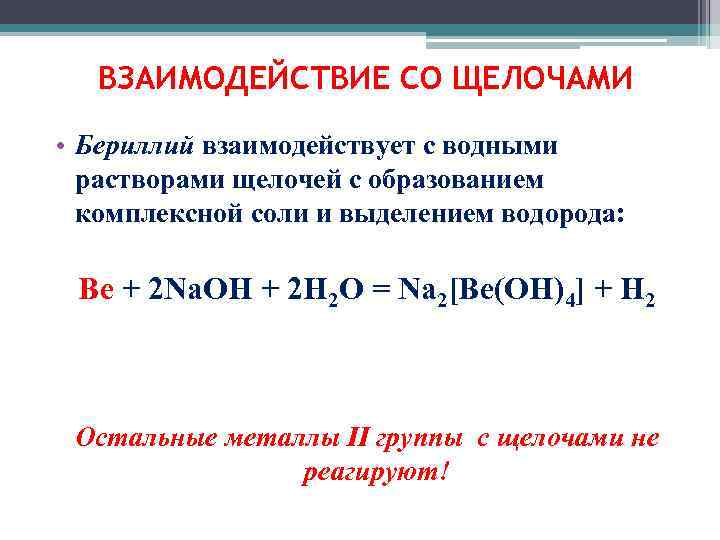 ВЗАИМОДЕЙСТВИЕ СО ЩЕЛОЧАМИ

• Бериллий взаимодействует с водными растворами щелочей с образованием комплексной соли и выделением водорода:

$Be + 2NaOH + 2H_2O = Na_2[Be(OH)_4] + H_2$

Остальные металлы II группы с щелочами не реагируют!